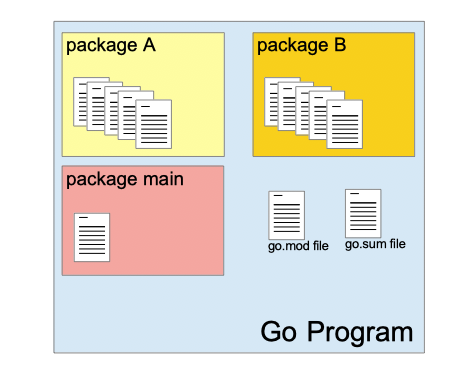 package A

package B

package main

go.mod file

go.sum file

Go Program